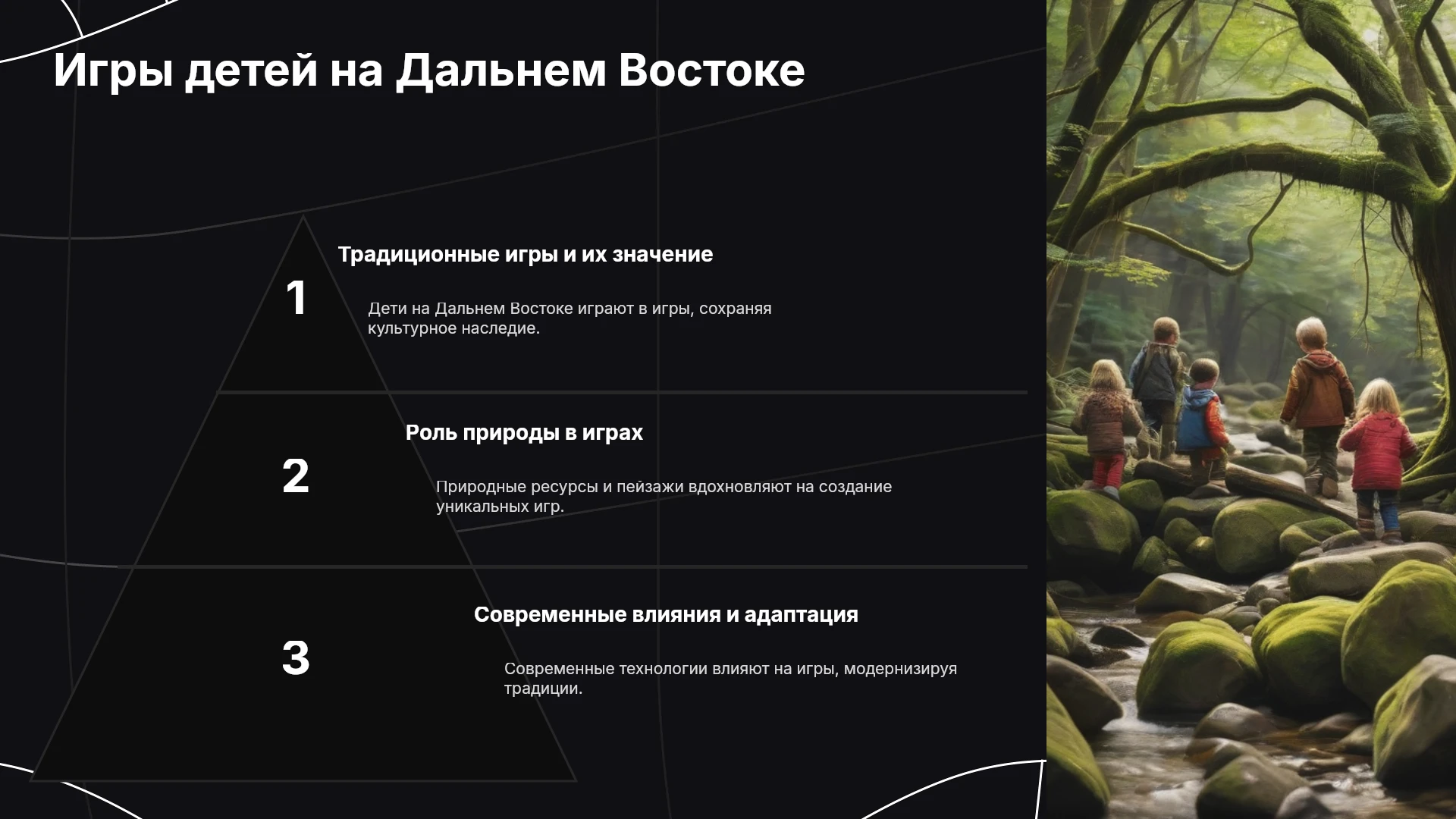 Игры детей на Дальнем Востоке

1

Традиционные игры и их значение

Дети на Дальнем Востоке играют в игры, сохраняя культурное наследие.

2

Роль природы в играх

Природные ресурсы и пейзажи вдохновляют на создание уникальных игр.

3

Современные влияния и адаптация

Современные технологии влияют на игры, модернизируя традиции.